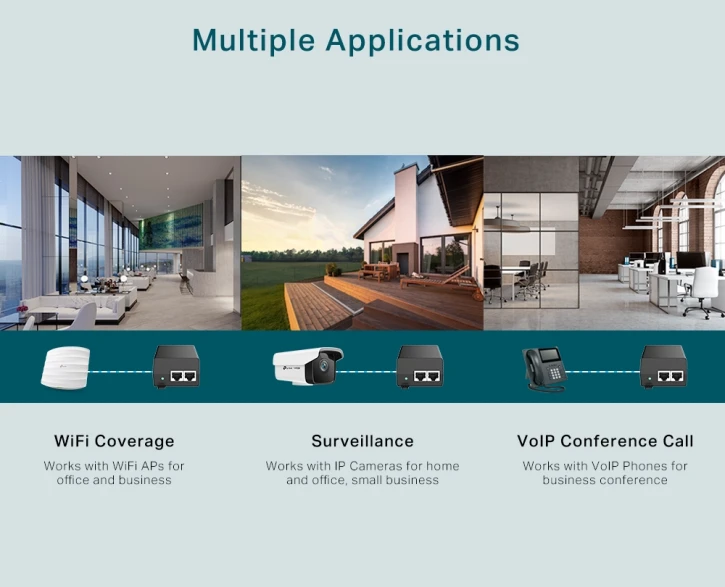 Multiple Applications

WiFi Coverage

Works with WiFi APs for office and business

Surveillance

Works with IP Cameras for home and office, small business

VoIP Conference Call

Works with VoIP Phones for business conference